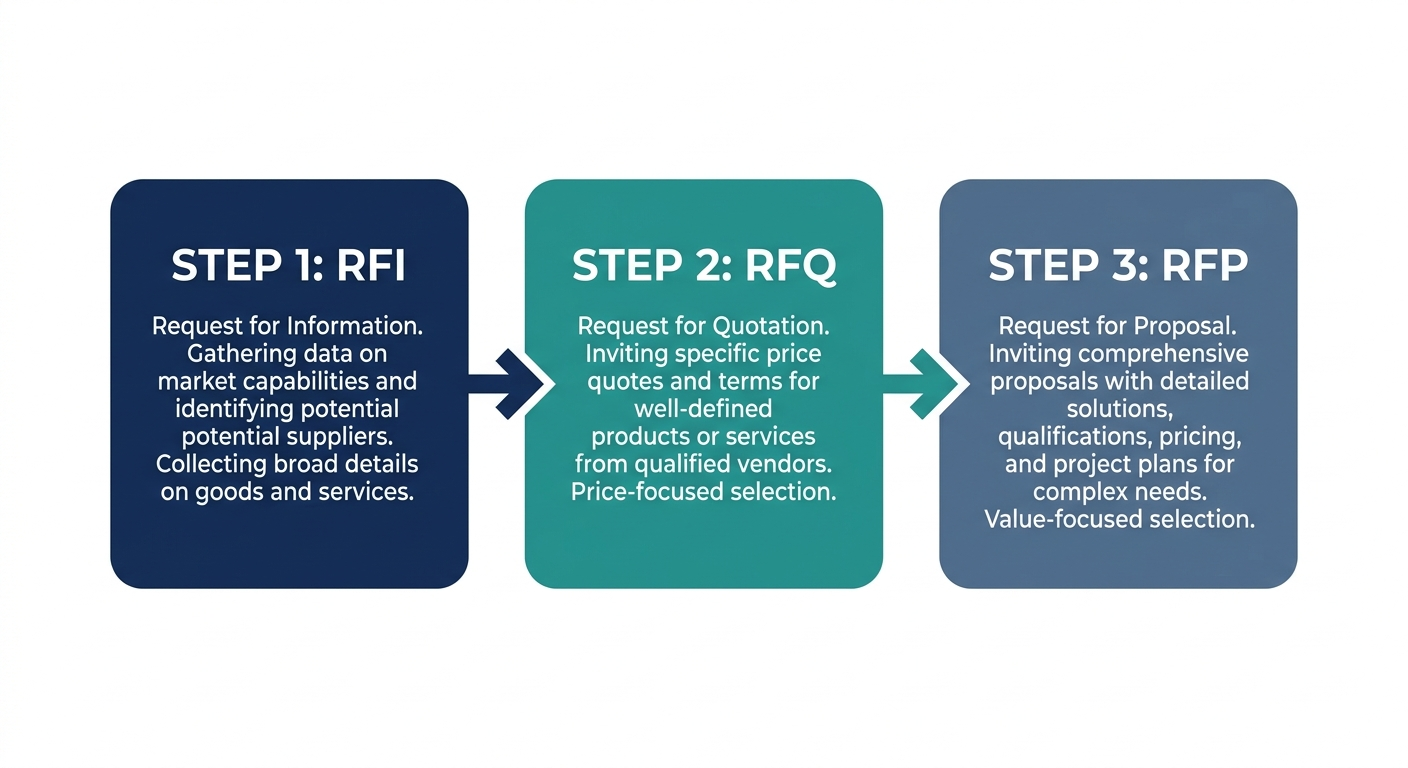 STEP 1: RFI

Request for Information. Gathering data on market capabilities and identifying potential potential suppliers. Collecting broad details on goods and services.

STEP 2: RFQ

Request for Quotation. Inviting specific price quotes and terms for well-defined products or services from qualified vendors. Price-focused selection.

STEP 3: RFP

Request for Proposal. Inviting comprehensive proposals with detailed solutions, qualifications, pricing, and project plans for complex needs. Value-focused selection.